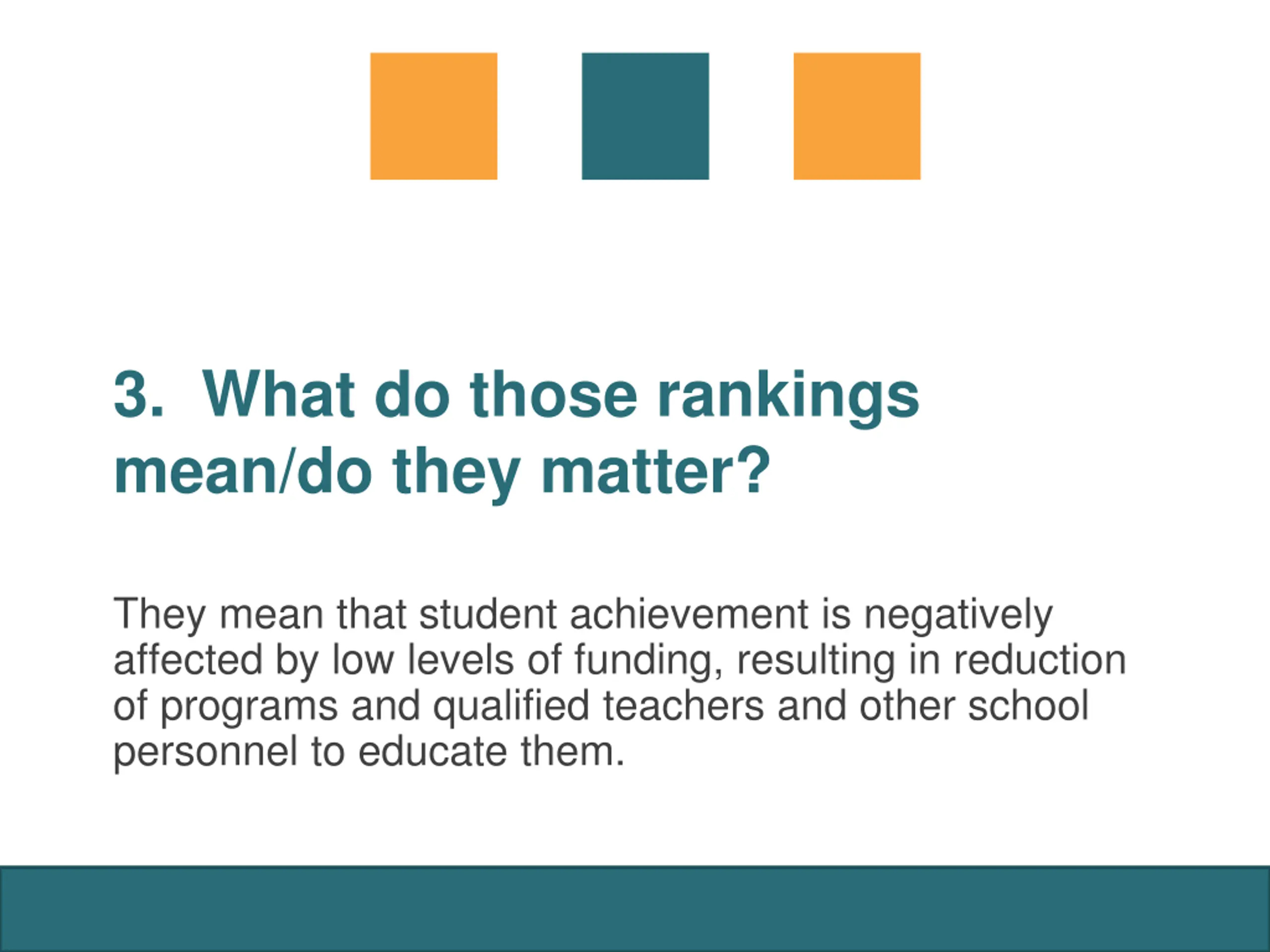 3. What do those rankings mean/do they matter?

They mean that student achievement is negatively affected by low levels of funding, resulting in reduction of programs and qualified teachers and other school personnel to educate them.